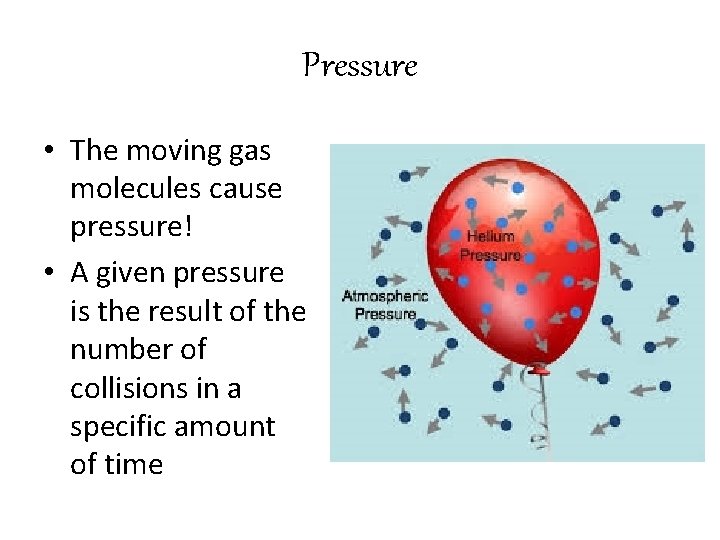 Pressure

• The moving gas molecules cause pressure!
• A given pressure is the result of the number of collisions in a specific amount of time

Helium Pressure

Atmospheric Pressure